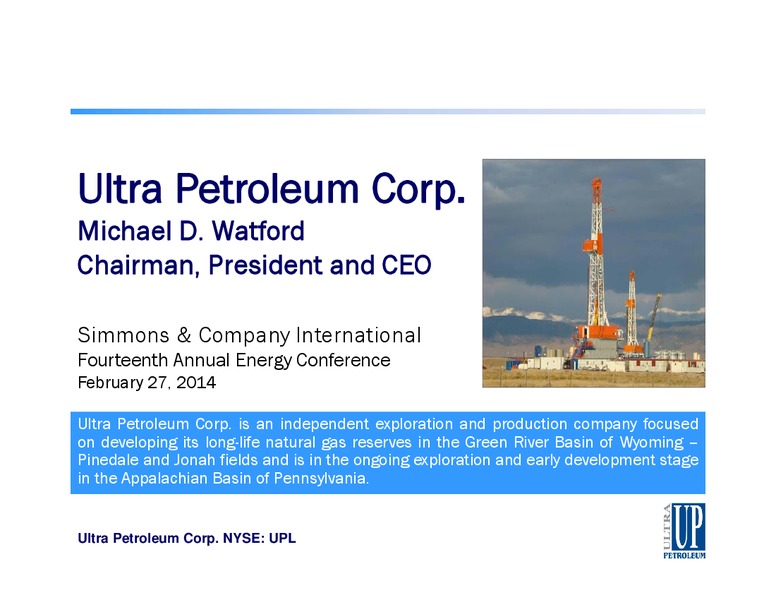 Ultra Petroleum Corp.
Michael D. Watford
Chairman, President and CEO

Simmons & Company International
Fourteenth Annual Energy Conference
February 27, 2014

Ultra Petroleum Corp. is an independent exploration and production company focused on developing its long-life natural gas reserves in the Green River Basin of Wyoming – Pinedale and Jonah fields and is in the ongoing exploration and early development stage in the Appalachian Basin of Pennsylvania.

Ultra Petroleum Corp. NYSE: UPL

ULTRA UP PETROLEUM